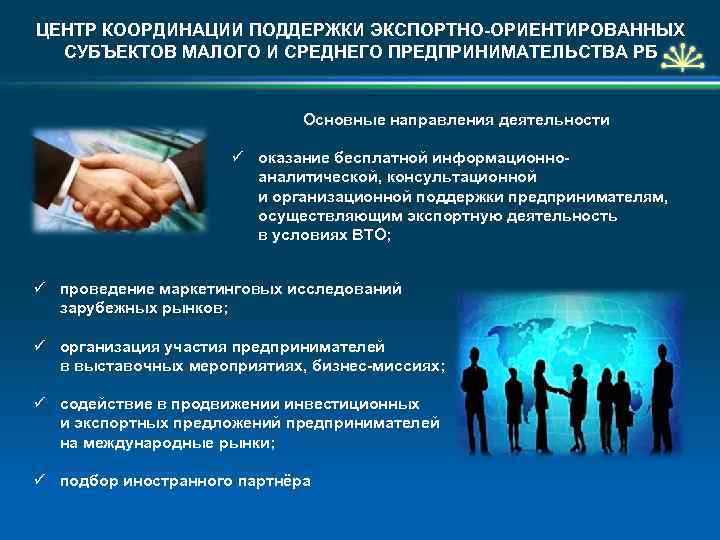 ЦЕНТР КООРДИНАЦИИ ПОДДЕРЖКИ ЭКСПОРТНО-ОРИЕНТИРОВАННЫХ СУБЪЕКТОВ МАЛОГО И СРЕДНЕГО ПРЕДПРИНИМАТЕЛЬСТВА РБ

Основные направления деятельности

✓ оказание бесплатной информационно-аналитической, консультационной и организационной поддержки предпринимателям, осуществляющим экспортную деятельность в условиях ВТО;

✓ проведение маркетинговых исследований зарубежных рынков;

✓ организация участия предпринимателей в выставочных мероприятиях, бизнес-миссиях;

✓ содействие в продвижении инвестиционных и экспортных предложений предпринимателей на международные рынки;

✓ подбор иностранного партнёра